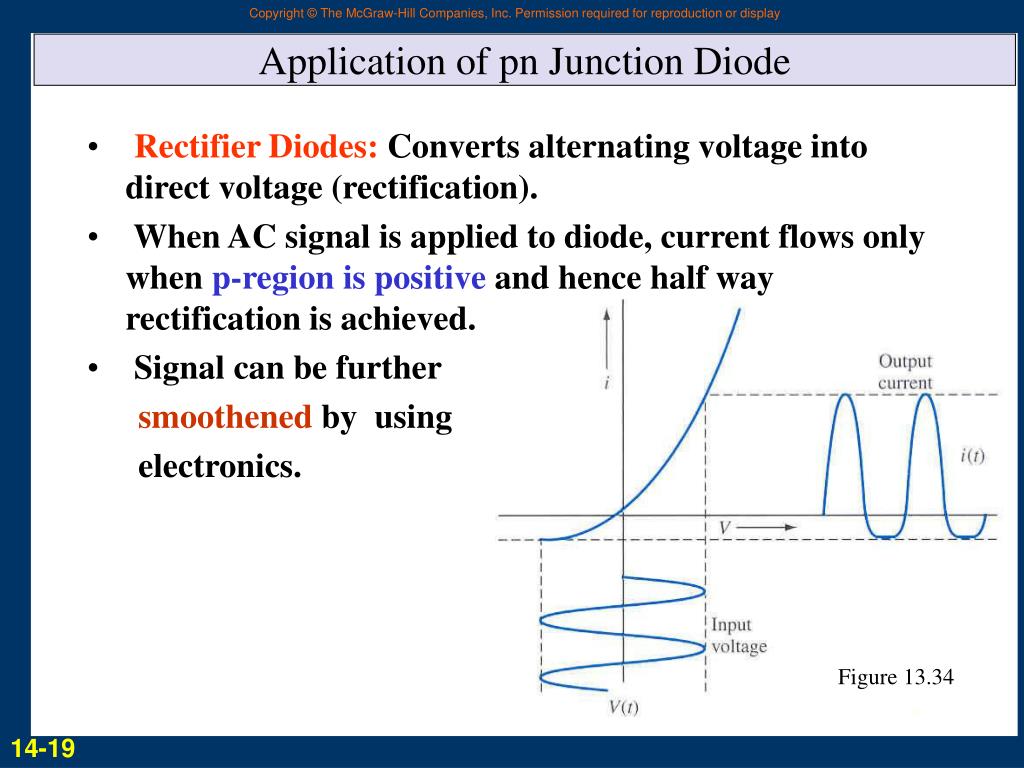 Copyright © The McGraw-Hill Companies, Inc. Permission required for reproduction or display

Application of pn Junction Diode

• Rectifier Diodes: Converts alternating voltage into direct voltage (rectification).

• When AC signal is applied to diode, current flows only when p-region is positive and hence half way rectification is achieved.

• Signal can be further smoothened by using electronics.

$i$

Output current

$i(t)$

$V$

Input voltage

$V(t)$

Figure 13.34

14-19